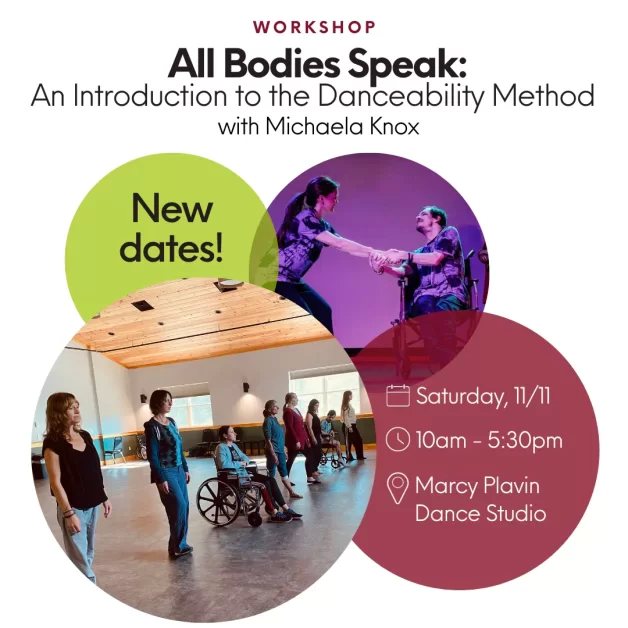 WORKSHOP

All Bodies Speak:
An Introduction to the Danceability Method
with Michaela Knox

New dates!

Saturday, 11/11

10am - 5:30pm

Marcy Plavin Dance Studio